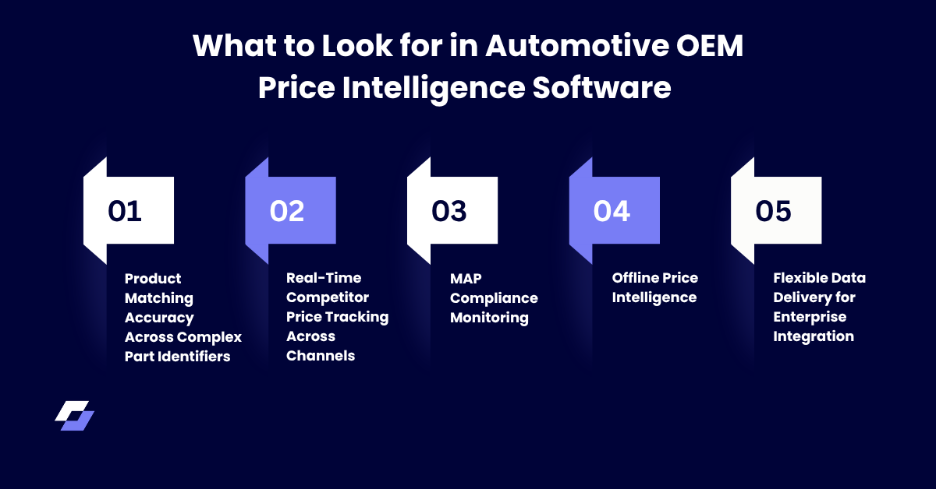 What to Look for in Automotive OEM Price Intelligence Software

01

Product Matching Accuracy Across Complex Part Identifiers

02

Real-Time Competitor Price Tracking Across Channels

03

MAP Compliance Monitoring

04

Offline Price Intelligence

05

Flexible Data Delivery for Enterprise Integration